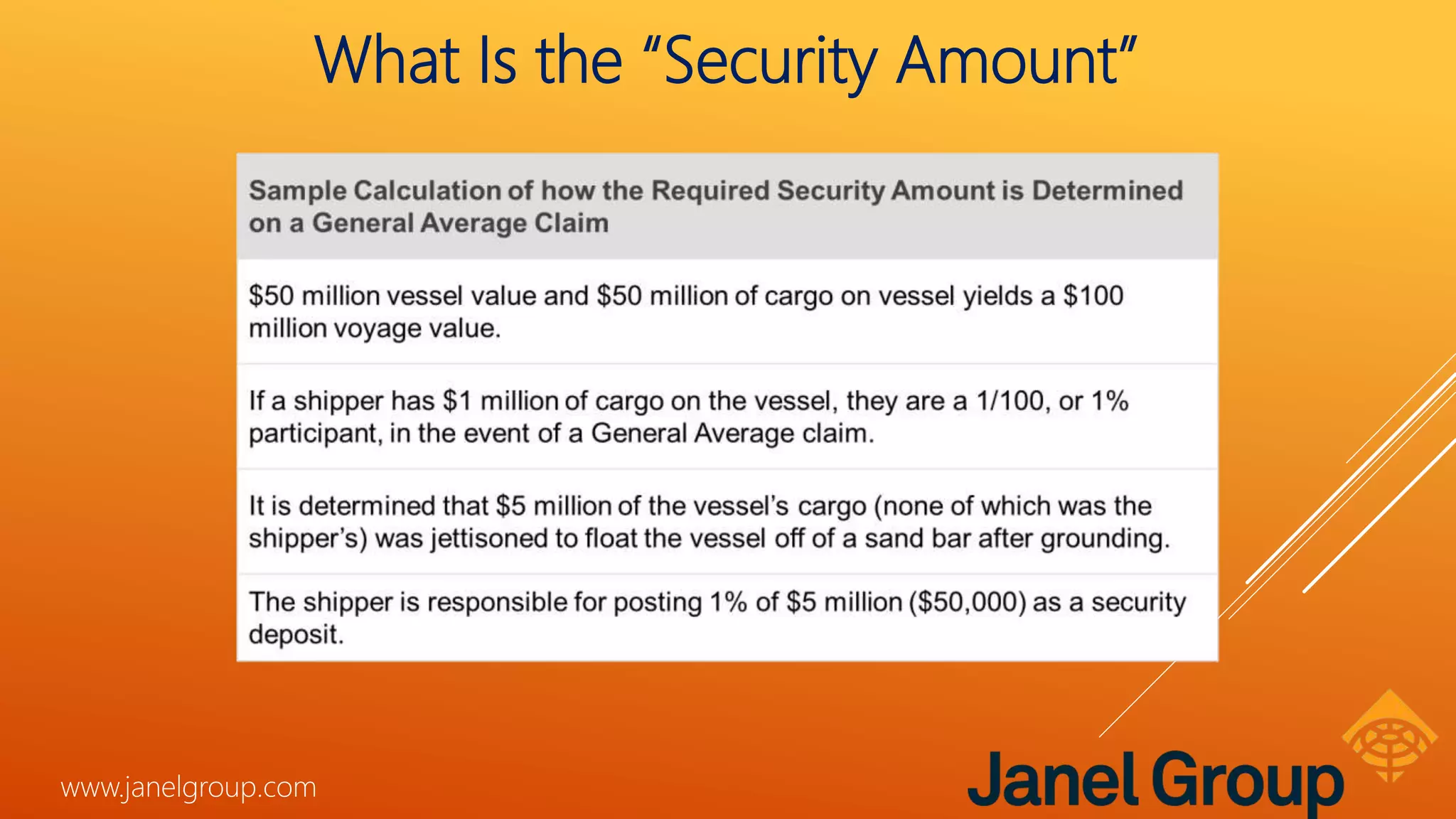 What Is the "Security Amount"

| Sample Calculation of how the Required Security Amount is Determined on a General Average Claim |
|---|
| \$50 million vessel value and \$50 million of cargo on vessel yields a \$100 million voyage value. |
| If a shipper has \$1 million of cargo on the vessel, they are a 1/100, or 1% participant, in the event of a General Average claim. |
| It is determined that \$5 million of the vessel's cargo (none of which was the shipper's) was jettisoned to float the vessel off of a sand bar after grounding. |
| The shipper is responsible for posting 1% of \$5 million (\$50,000) as a security deposit. |

www.janelgroup.com

Janel Group